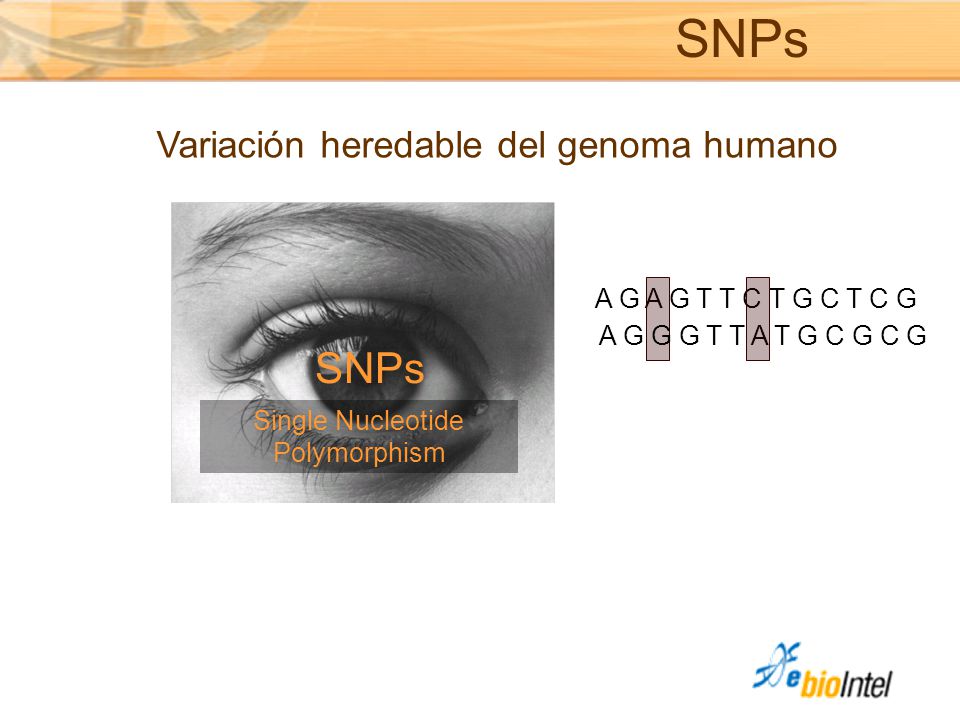 SNPs

Variación heredable del genoma humano

SNPs

Single Nucleotide Polymorphism

A G A G T T C T G C T C G
A G G G T T A T G C G C G

ebioIntel